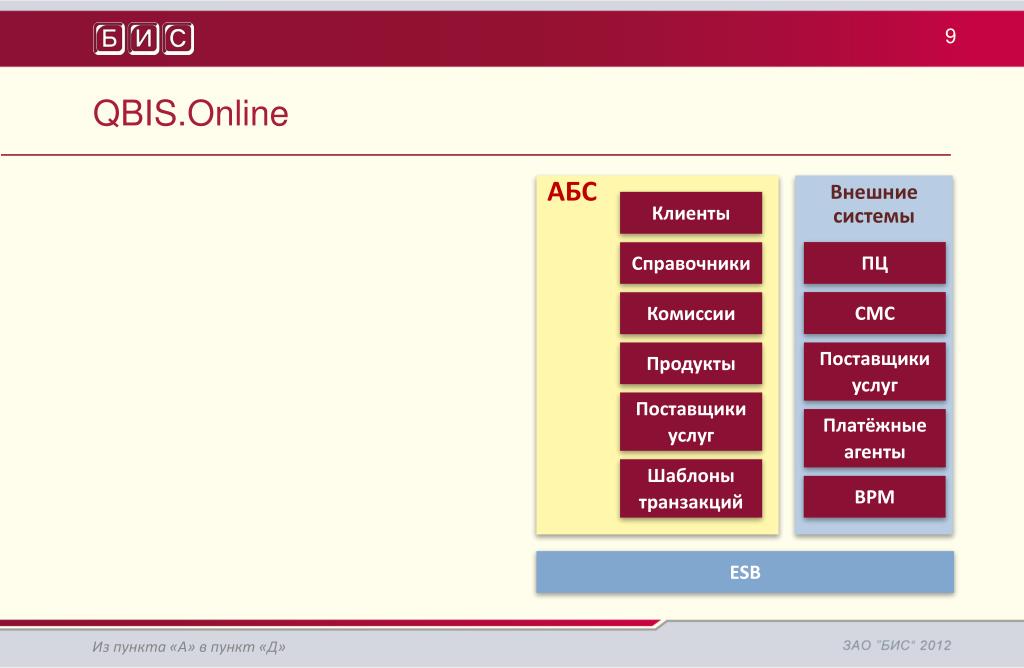 БИС

9

QBIS.Online

АБС

Клиенты

Справочники

Комиссии

Продукты

Поставщики услуг

Шаблоны транзакций

Внешние системы

ПЦ

СМС

Поставщики услуг

Платёжные агенты

BPM

ESB

Из пункта «А» в пункт «Д»

ЗАО "БИС" 2012